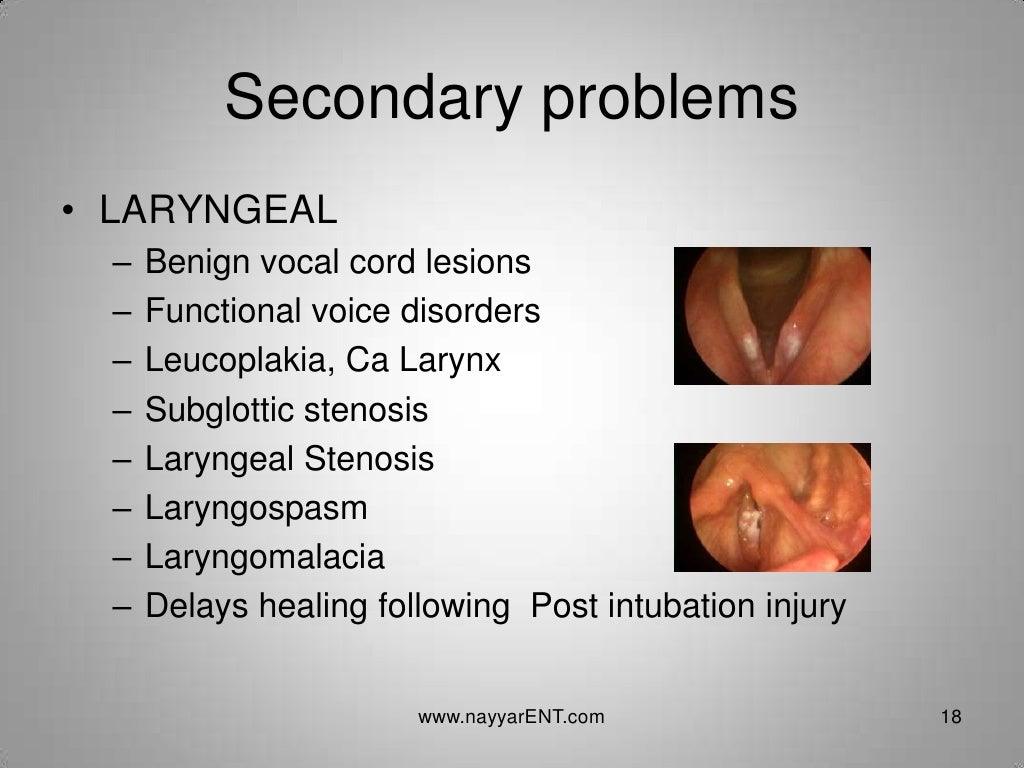 Secondary problems

• LARYNGEAL
– Benign vocal cord lesions
– Functional voice disorders
– Leucoplakia, Ca Larynx
– Subglottic stenosis
– Laryngeal Stenosis
– Laryngospasm
– Laryngomalacia
– Delays healing following Post intubation injury

www.nayyarENT.com

18